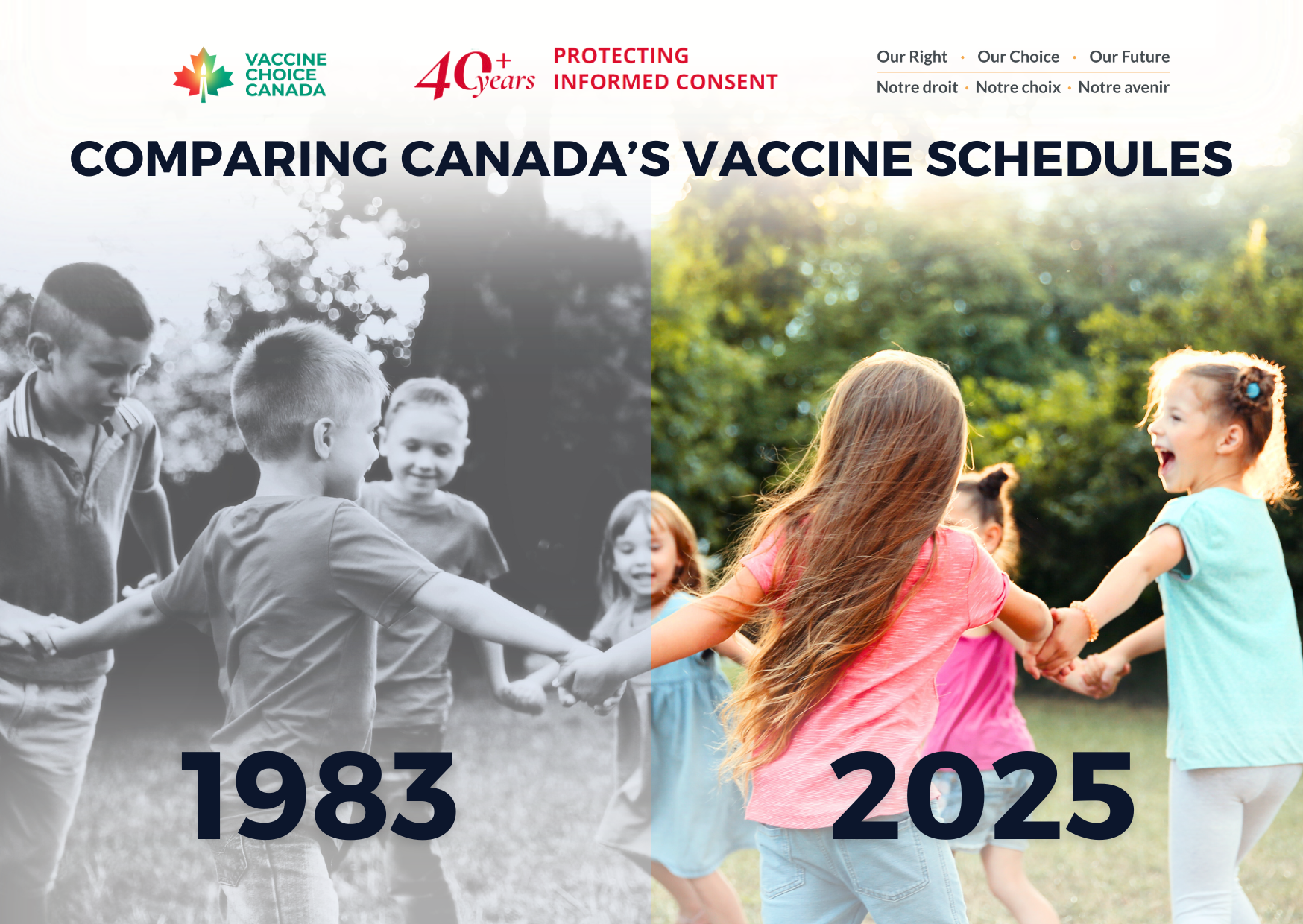 VACCINE CHOICE CANADA

40+ years PROTECTING INFORMED CONSENT

Our Right · Our Choice · Our Future
Notre droit · Notre choix · Notre avenir

COMPARING CANADA'S VACCINE SCHEDULES

1983

2025